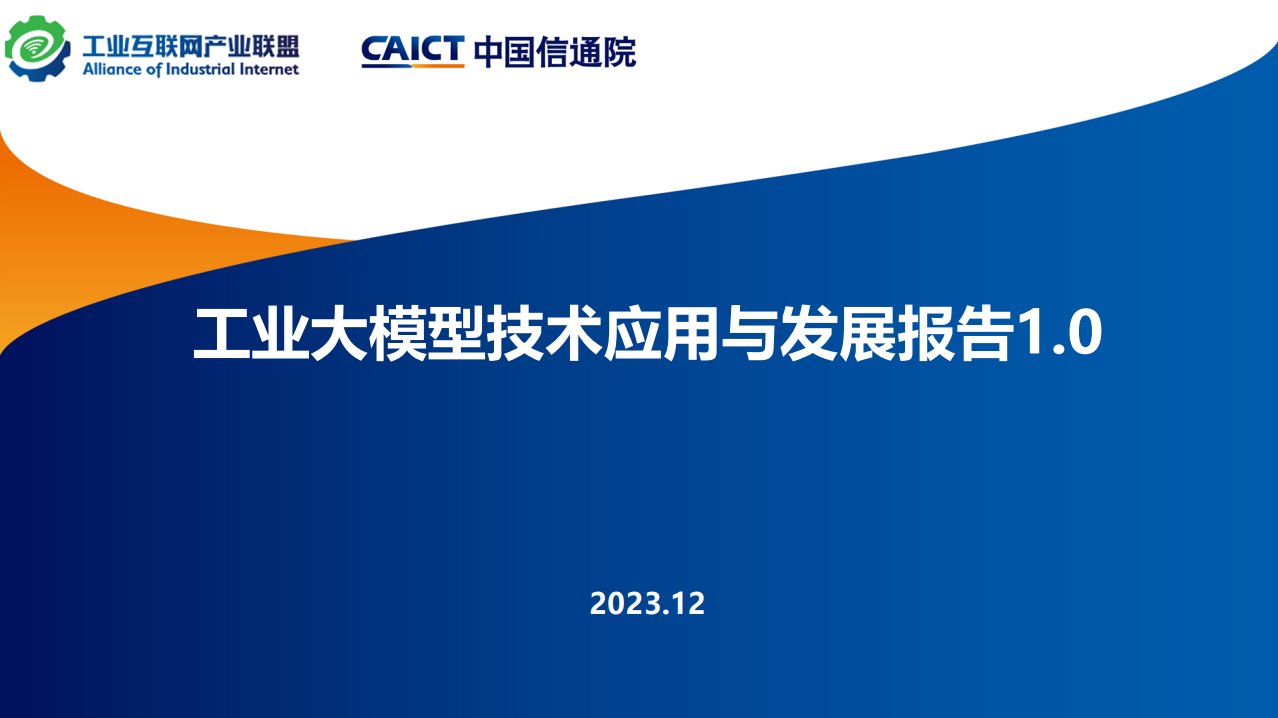 工业互联网产业联盟
Alliance of Industrial Internet

CAICT 中国信通院

工业大模型技术应用与发展报告1.0

2023.12